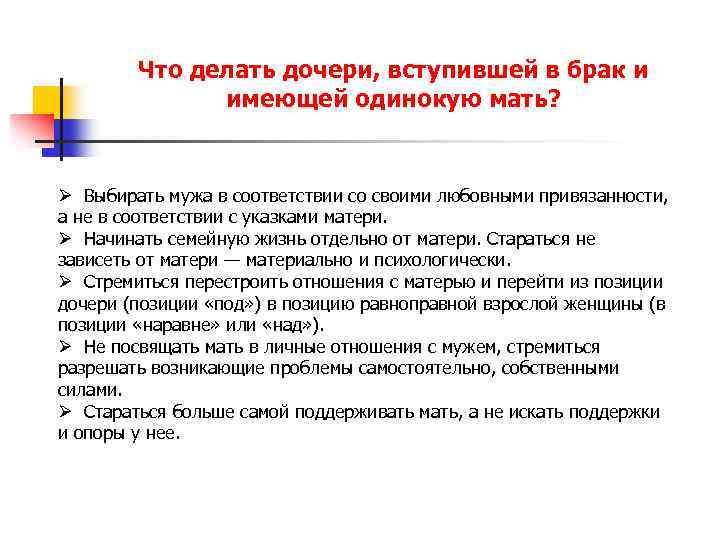 Что делать дочери, вступившей в брак и имеющей одинокую мать?

➢ Выбирать мужа в соответствии со своими любовными привязанности, а не в соответствии с указками матери.
➢ Начинать семейную жизнь отдельно от матери. Стараться не зависеть от матери — материально и психологически.
➢ Стремиться перестроить отношения с матерью и перейти из позиции дочери (позиции «под») в позицию равноправной взрослой женщины (в позиции «наравне» или «над»).
➢ Не посвящать мать в личные отношения с мужем, стремиться разрешать возникающие проблемы самостоятельно, собственными силами.
➢ Стараться больше самой поддерживать мать, а не искать поддержки и опоры у нее.